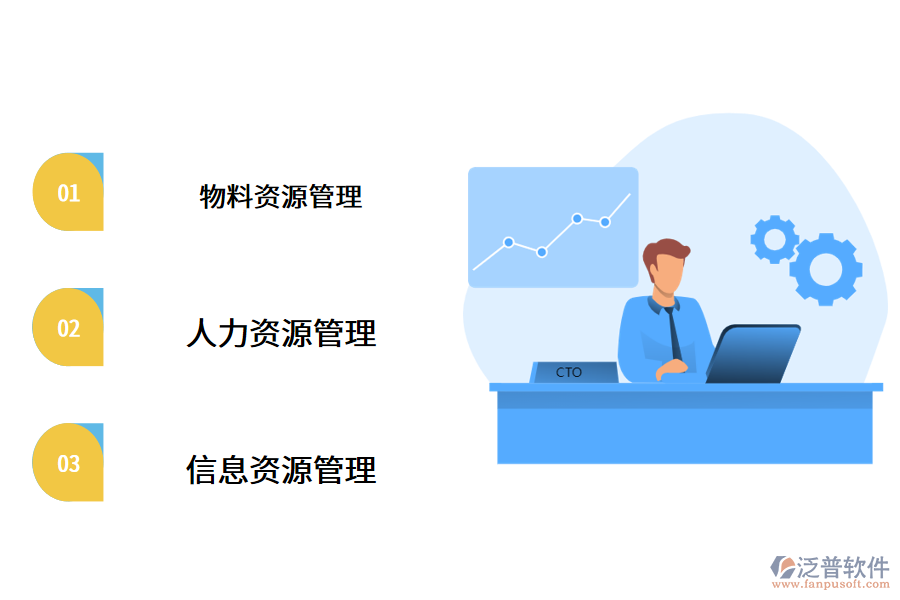 01

物料资源管理

02

人力资源管理

03

信息资源管理

CTO

泛普软件
www.fanpusoft.com